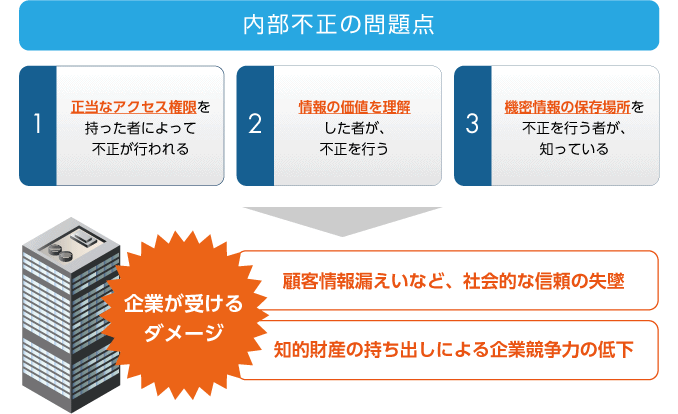 内部不正の問題点

1
正当なアクセス権限を持った者によって不正が行われる

2
情報の価値を理解した者が、不正を行う

3
機密情報の保存場所を不正を行う者が、知っている

企業が受けるダメージ

顧客情報漏えいなど、社会的な信頼の失墜

知的財産の持ち出しによる企業競争力の低下